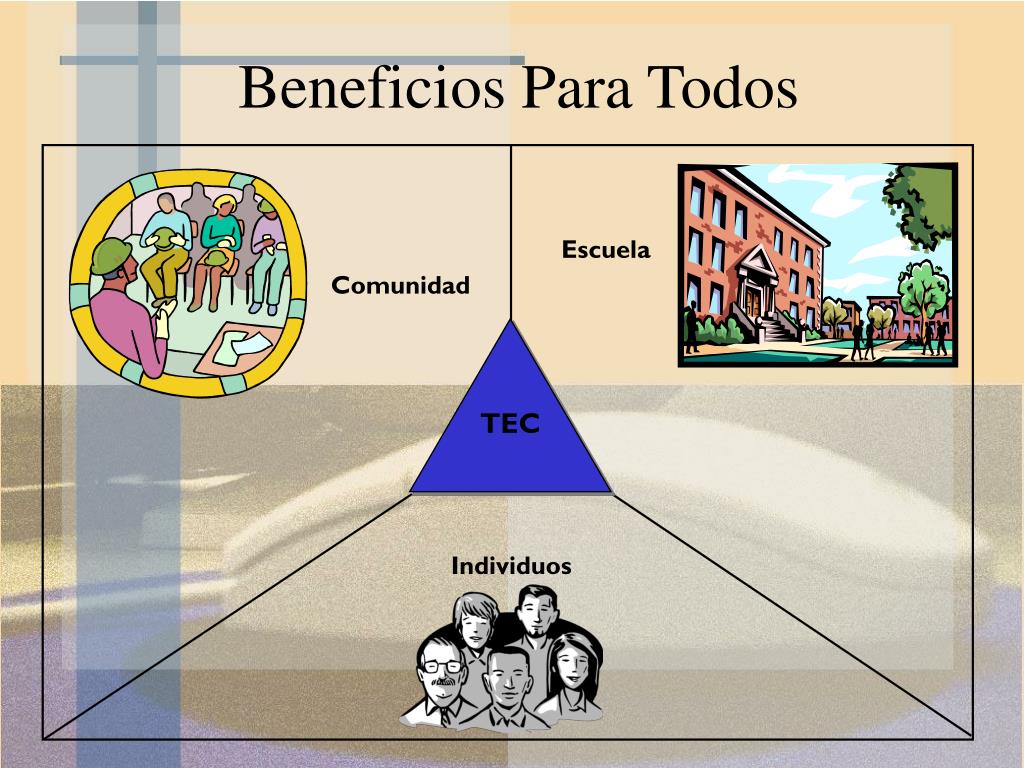 Beneficios Para Todos

Comunidad

Escuela

TEC

Individuos